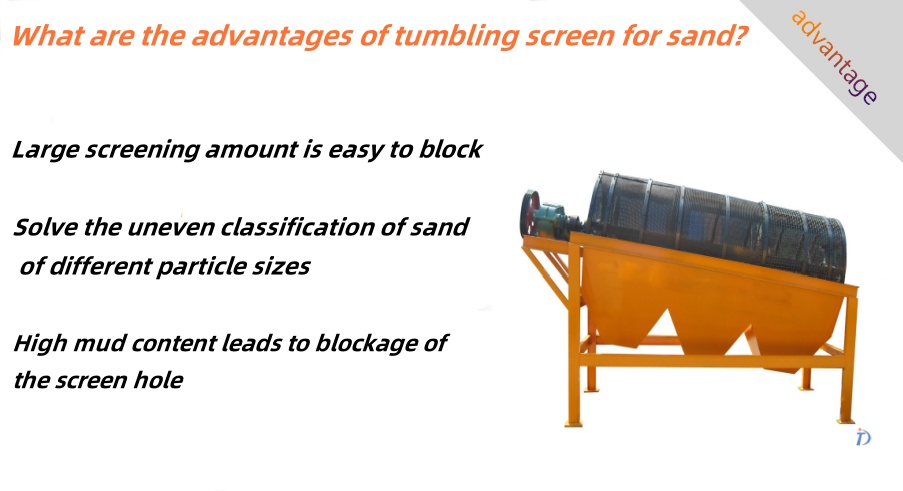 What are the advantages of tumbling screen for sand?

advantage

Large screening amount is easy to block

Solve the uneven classification of sand of different particle sizes

High mud content leads to blockage of the screen hole